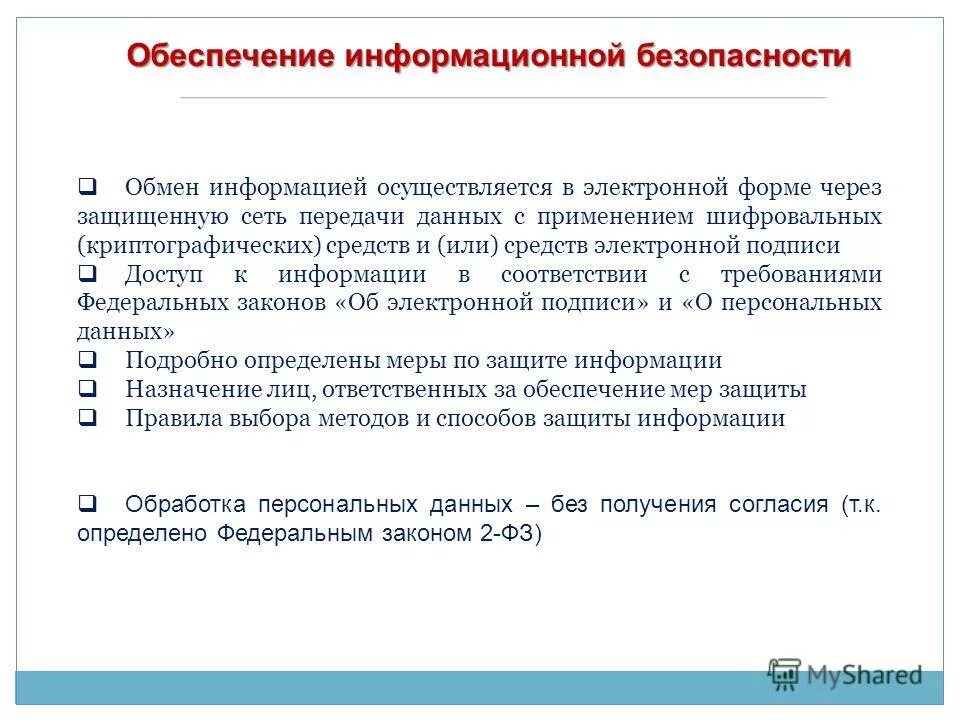 Обеспечение информационной безопасности

❑ Обмен информацией осуществляется в электронной форме через защищенную сеть передачи данных с применением шифровальных (криптографических) средств и (или) средств электронной подписи

❑ Доступ к информации в соответствии с требованиями Федеральных законов «Об электронной подписи» и «О персональных данных»

❑ Подробно определены меры по защите информации

❑ Назначение лиц, ответственных за обеспечение мер защиты

❑ Правила выбора методов и способов защиты информации

❑ Обработка персональных данных – без получения согласия (т.к. определено Федеральным законом 2-ФЗ)

MyShared